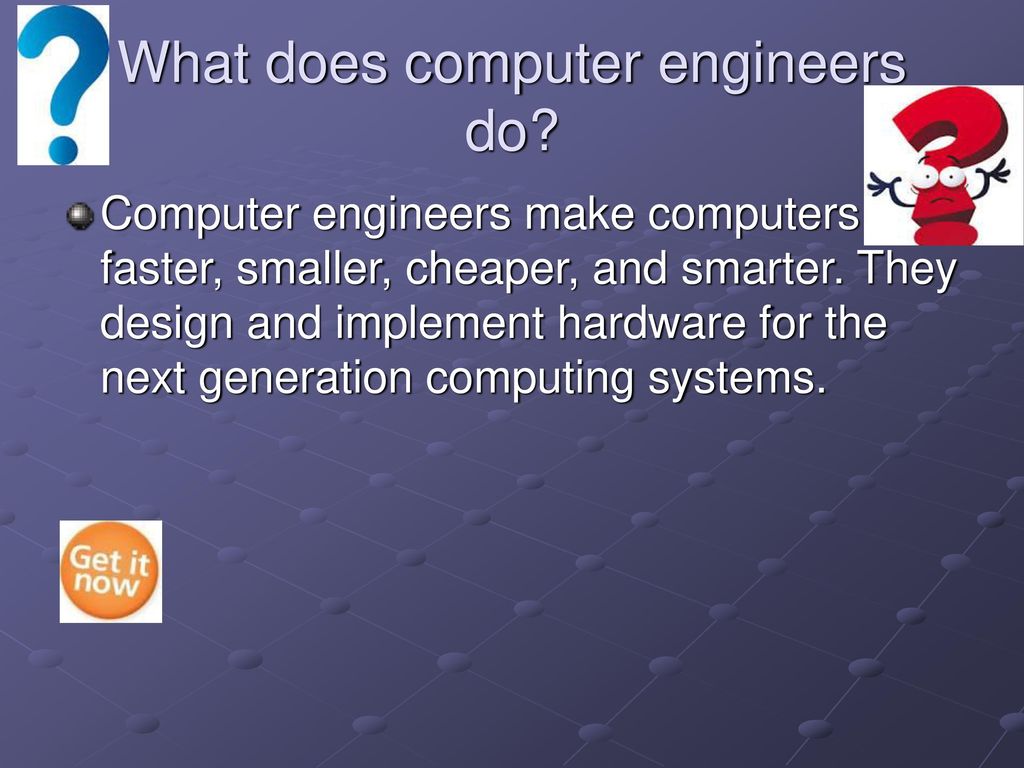 What does computer engineers do?

Computer engineers make computers faster, smaller, cheaper, and smarter. They design and implement hardware for the next generation computing systems.

Get it now